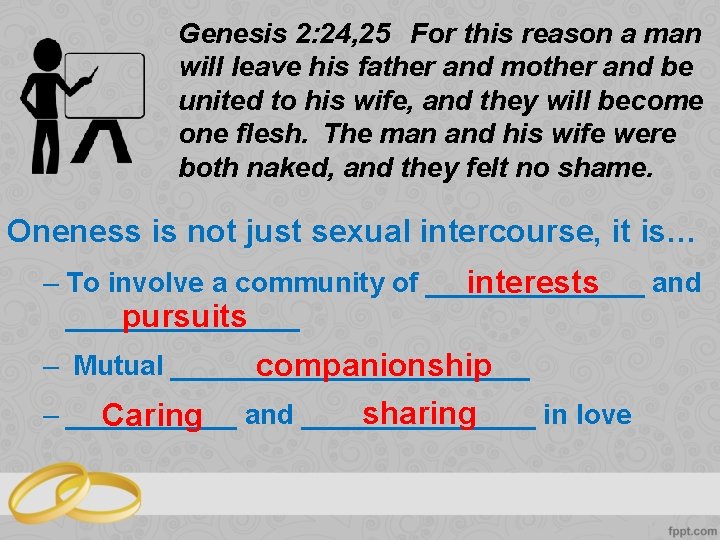 Genesis 2:24,25 For this reason a man will leave his father and mother and be united to his wife, and they will become one flesh. The man and his wife were both naked, and they felt no shame.

Oneness is not just sexual intercourse, it is…

– To involve a community of interests and pursuits

– Mutual companionship

– Caring and sharing in love

fppt.com